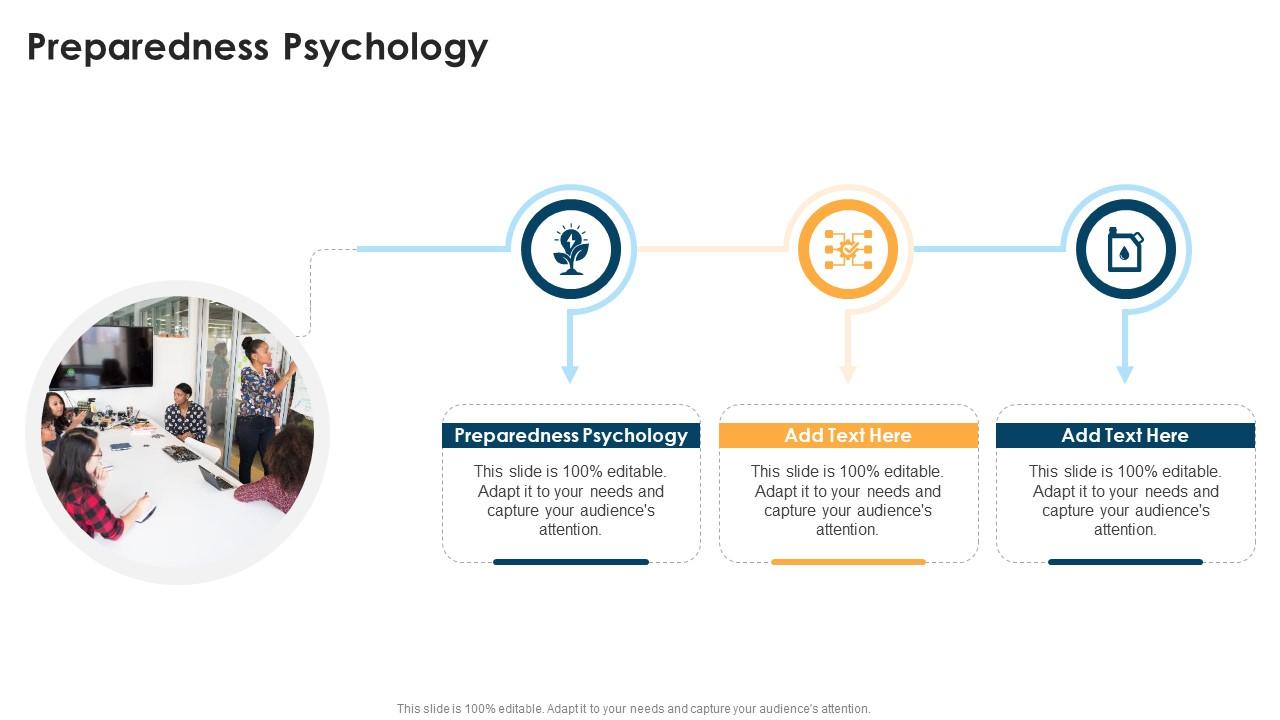 Preparedness Psychology

Preparedness Psychology

This slide is 100% editable. Adapt it to your needs and capture your audience's attention.

Add Text Here

This slide is 100% editable. Adapt it to your needs and capture your audience's attention.

Add Text Here

This slide is 100% editable. Adapt it to your needs and capture your audience's attention.

This slide is 100% editable. Adapt it to your needs and capture your audience's attention.